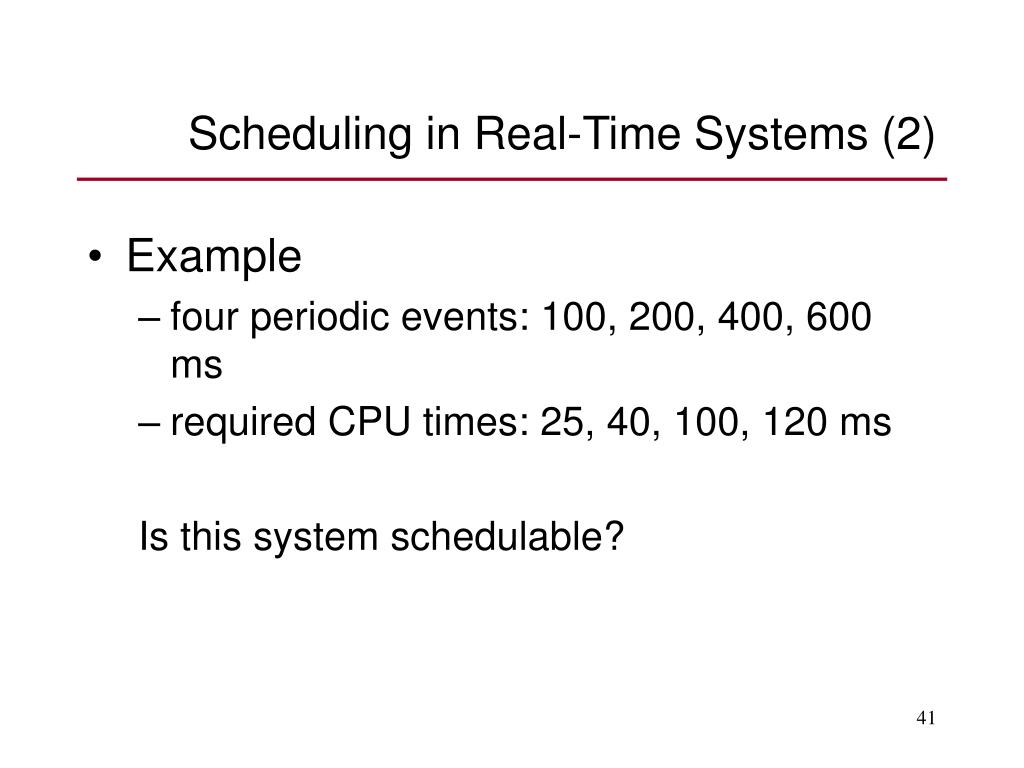 Scheduling in Real-Time Systems (2)

• Example
– four periodic events: 100, 200, 400, 600 ms
– required CPU times: 25, 40, 100, 120 ms

Is this system schedulable?

41